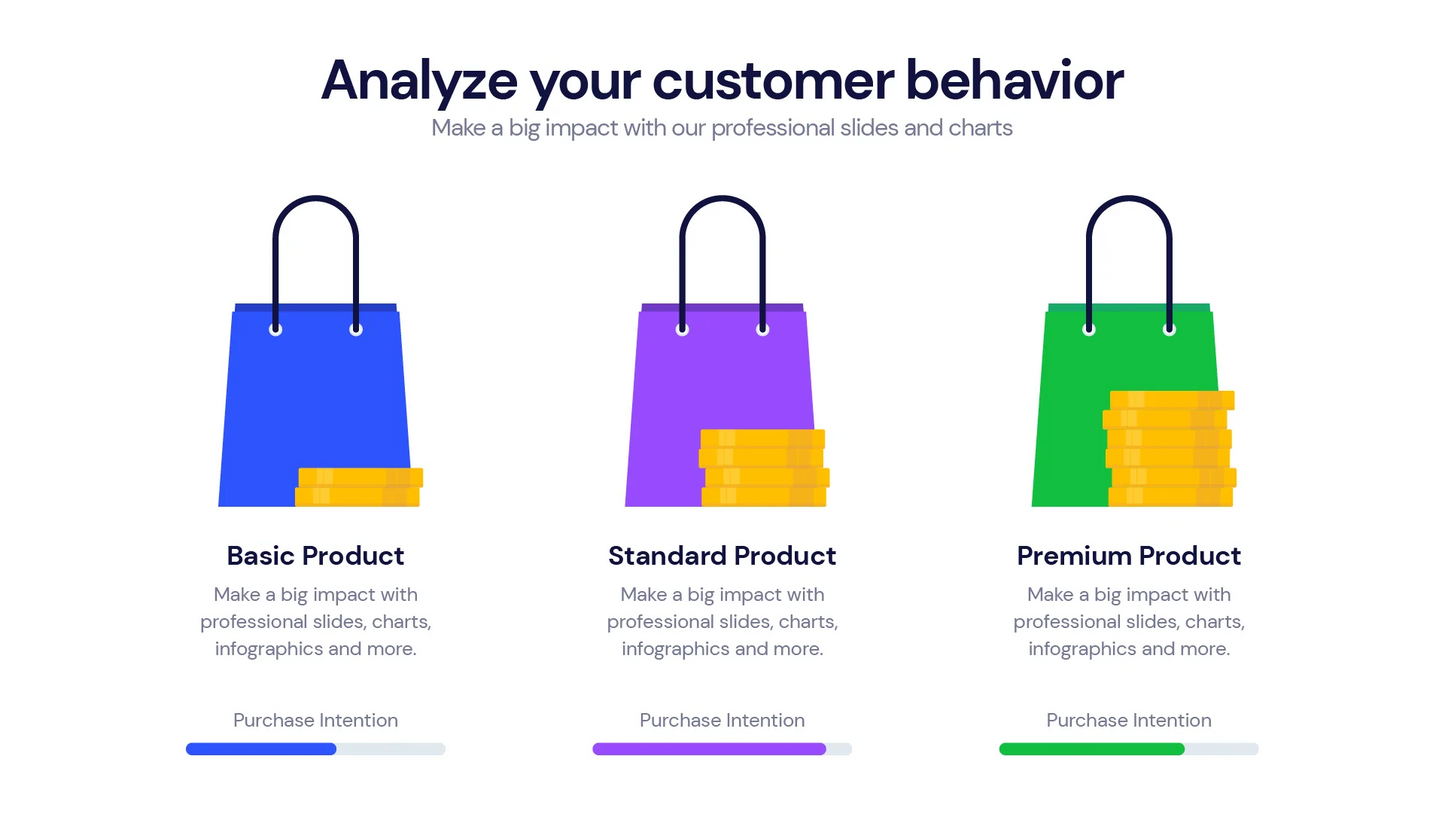 Analyze your customer behavior
Make a big impact with our professional slides and charts

Basic Product
Make a big impact with professional slides, charts, infographics and more.

Purchase Intention

Standard Product
Make a big impact with professional slides, charts, infographics and more.

Purchase Intention

Premium Product
Make a big impact with professional slides, charts, infographics and more.

Purchase Intention